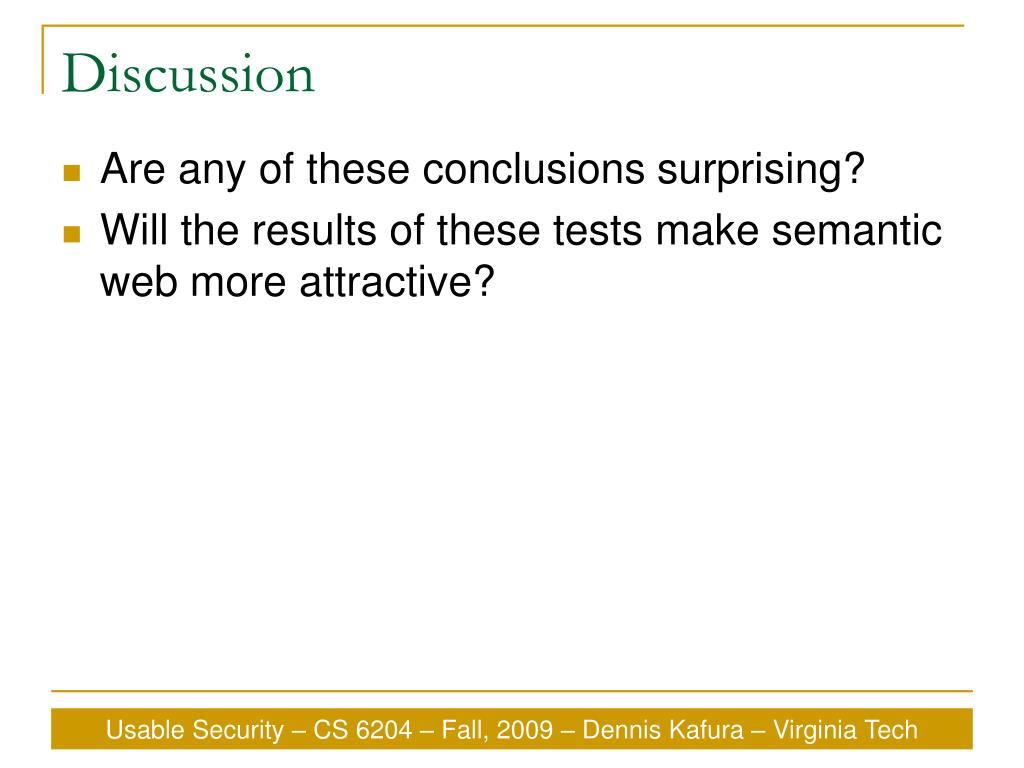 Discussion

- Are any of these conclusions surprising?
- Will the results of these tests make semantic web more attractive?

Usable Security – CS 6204 – Fall, 2009 – Dennis Kafura – Virginia Tech